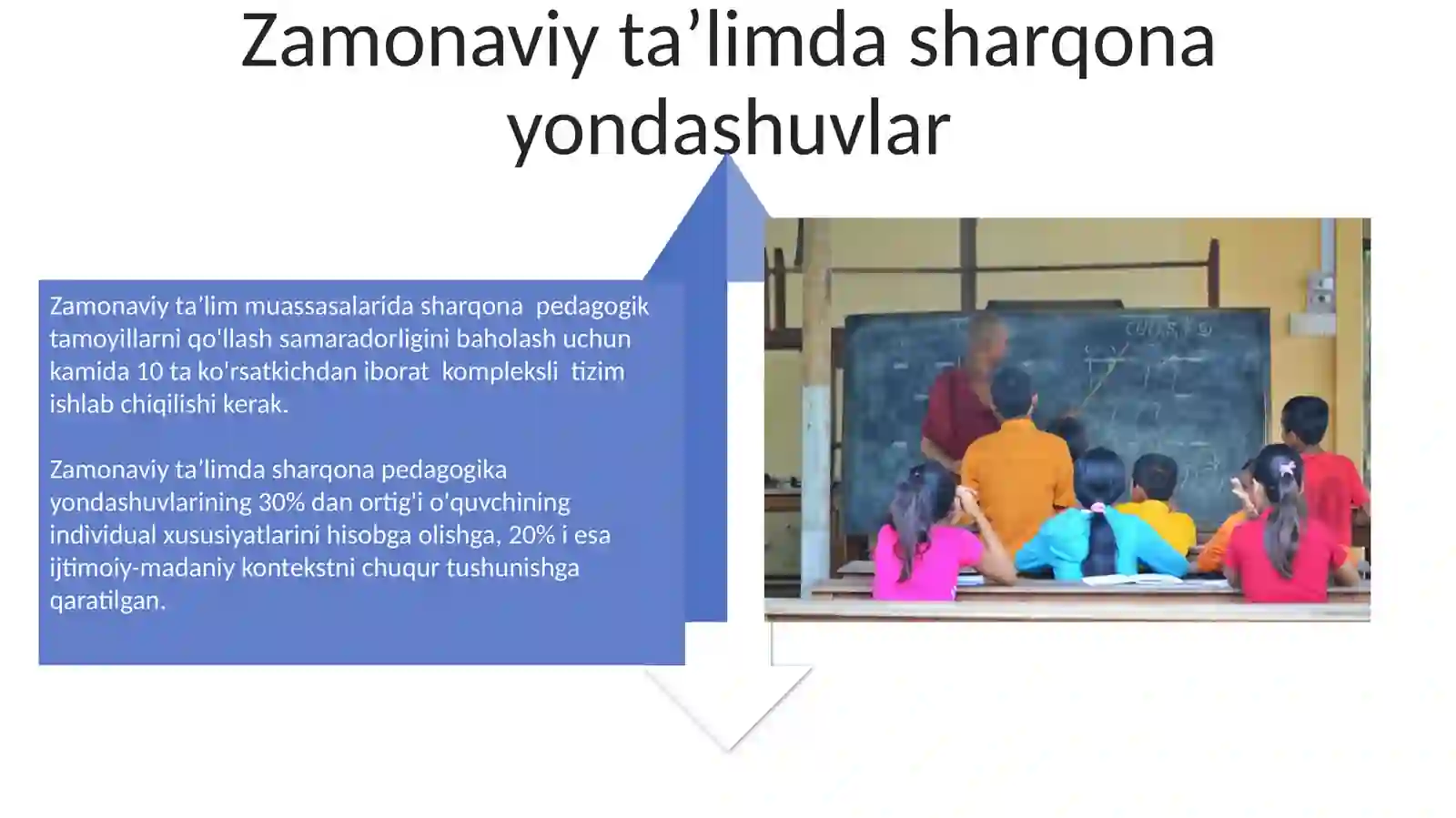 Zamonaviy ta’limda sharqona yondashuvlar

Zamonaviy ta’lim muassasalarida sharqona pedagogik tamoyillarni qo'llash samaradorligini baholash uchun kamida 10 ta ko'rsatkichdan iborat kompleksli tizim ishlab chiqilishi kerak.

Zamonaviy ta’limda sharqona pedagogika yondashuvlarining 30% dan ortig'i o'quvchining individual xususiyatlarini hisobga olishga, 20% i esa ijtimoiy-madaniy kontekstni chuqur tushunishga qaratilgan.